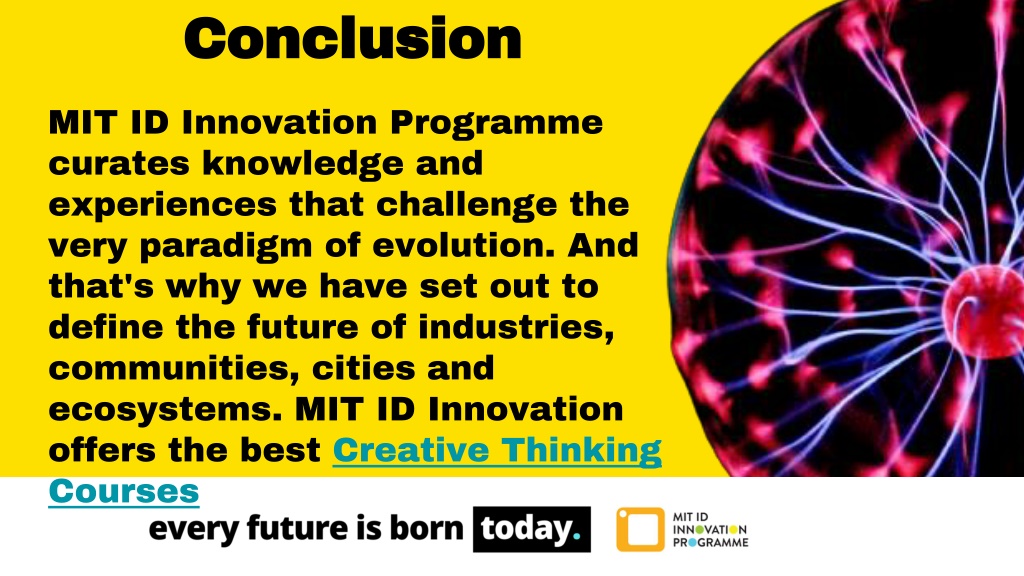 Conclusion

MIT ID Innovation Programme curates knowledge and experiences that challenge the very paradigm of evolution. And that's why we have set out to define the future of industries, communities, cities and ecosystems. MIT ID Innovation offers the best Creative Thinking Courses

every future is born today.

MIT ID INNOVATION PROGRAMME